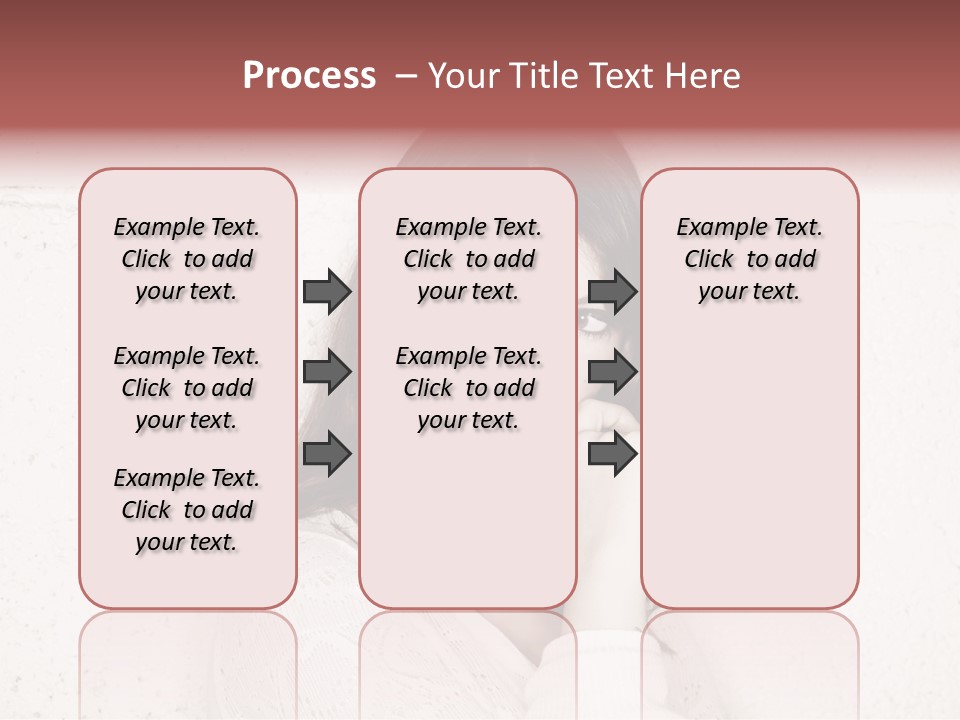 Process – Your Title Text Here

Example Text. Click to add your text.

Example Text. Click to add your text.

Example Text. Click to add your text.

Example Text. Click to add your text.

Example Text. Click to add your text.

Example Text. Click to add your text.